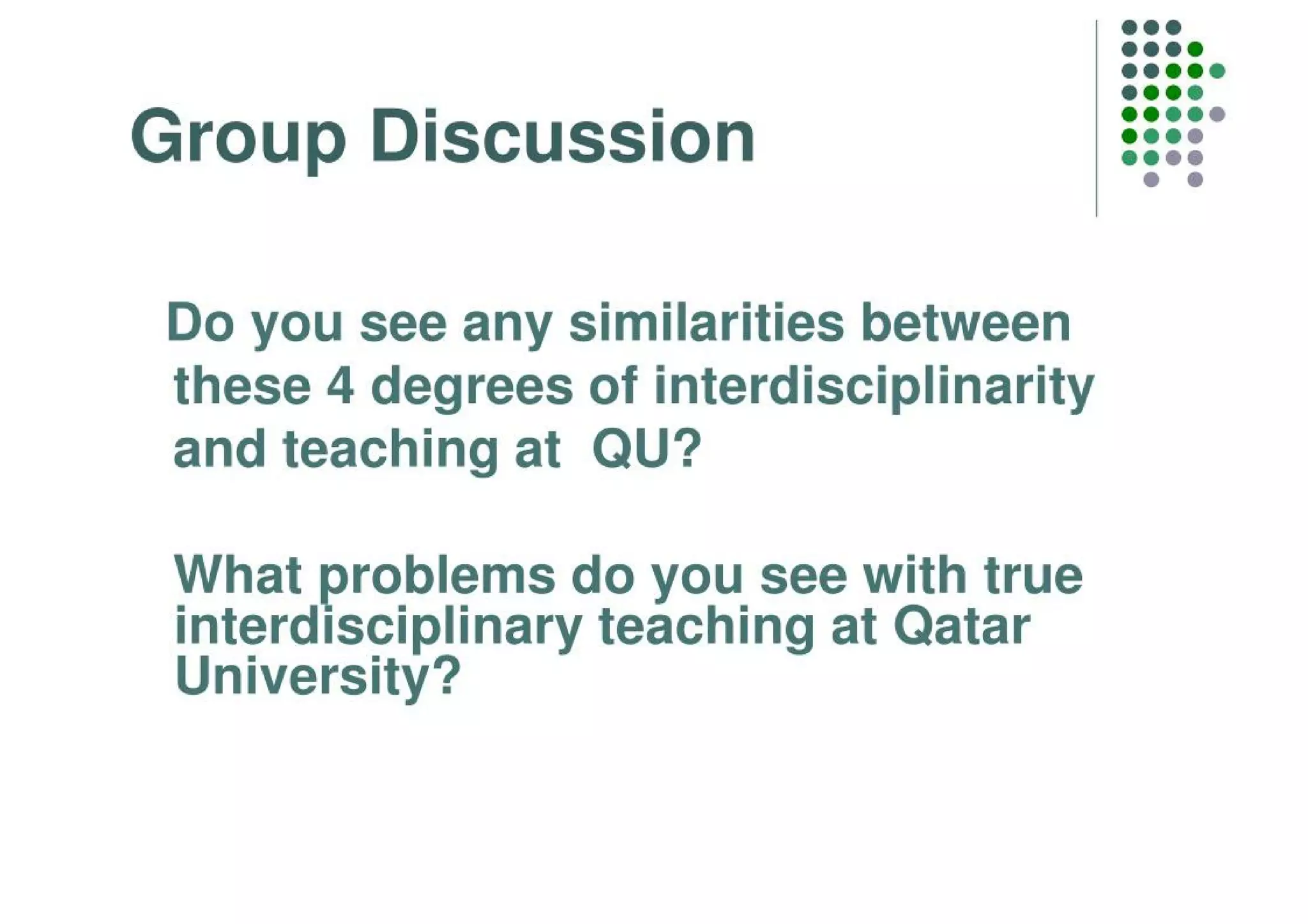 Group Discussion

Do you see any similarities between these 4 degrees of interdisciplinarity and teaching at  QU?

What problems do you see with true interdisciplinary teaching at Qatar University?